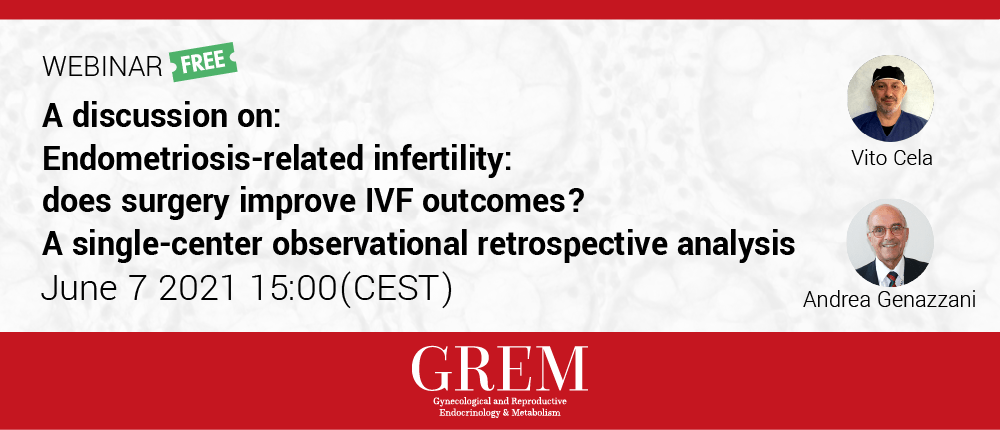 WEBINAR FREE

A discussion on:
Endometriosis-related infertility:
does surgery improve IVF outcomes?
A single-center observational retrospective analysis

June 7 2021 15:00(CEST)

Vito Cela

Andrea Genazzani

GREM
Gynecological and Reproductive
Endocrinology & Metabolism